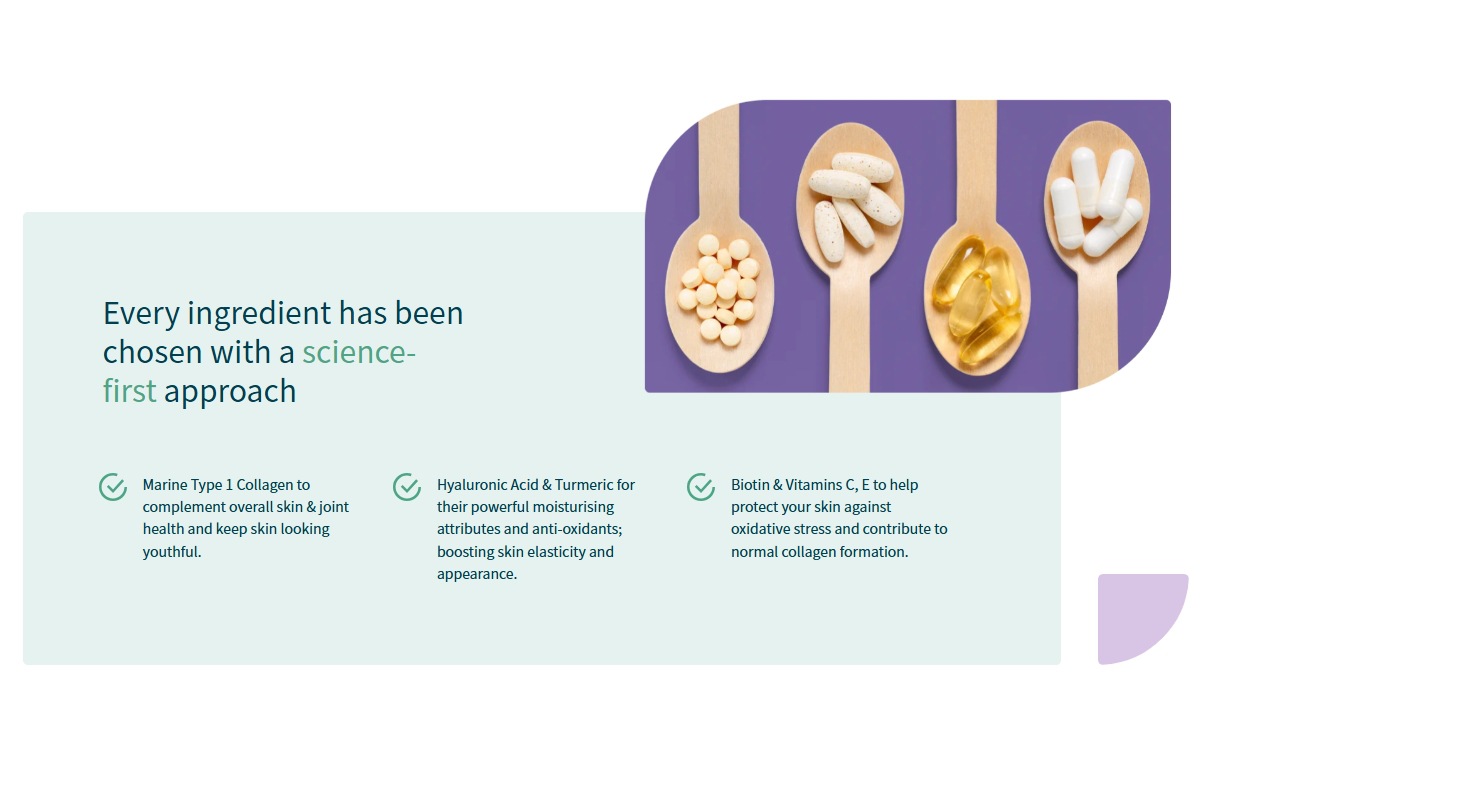 Every ingredient has been chosen with a science-first approach

Marine Type 1 Collagen to complement overall skin & joint health and keep skin looking youthful.

Hyaluronic Acid & Turmeric for their powerful moisturising attributes and anti-oxidants; boosting skin elasticity and appearance.

Biotin & Vitamins C, E to help protect your skin against oxidative stress and contribute to normal collagen formation.